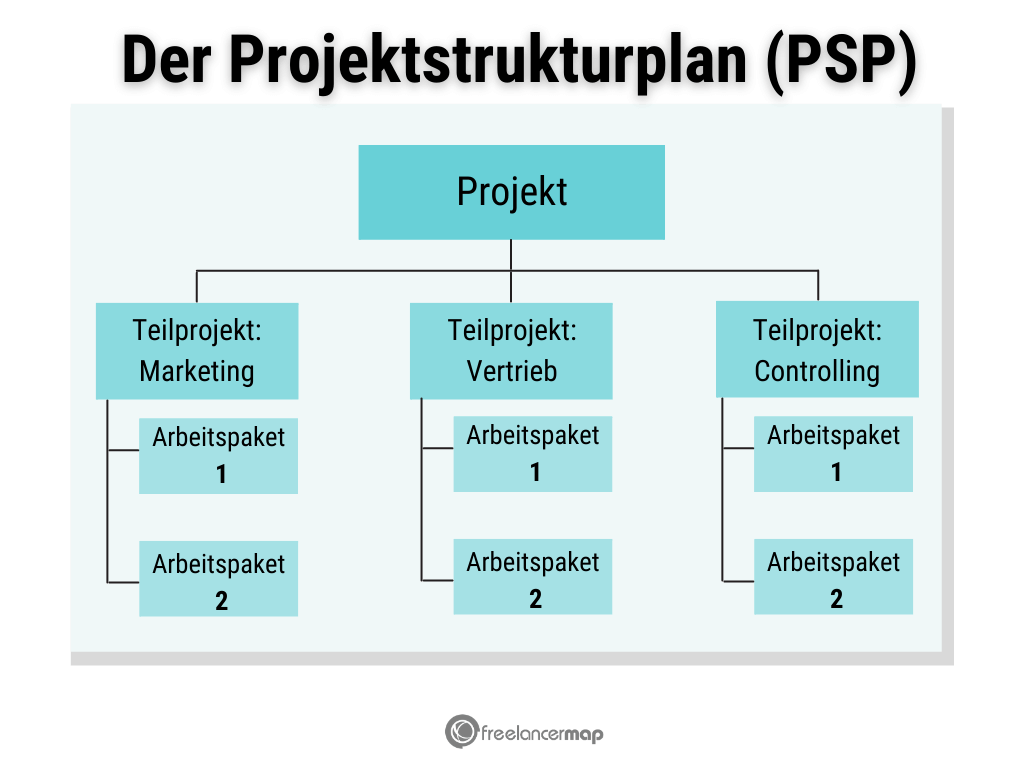 Der Projektstrukturplan (PSP)

Projekt

Teilprojekt: Marketing

Arbeitspaket 1

Arbeitspaket 2

Teilprojekt: Vertrieb

Arbeitspaket 1

Arbeitspaket 2

Teilprojekt: Controlling

Arbeitspaket 1

Arbeitspaket 2

freelancermap